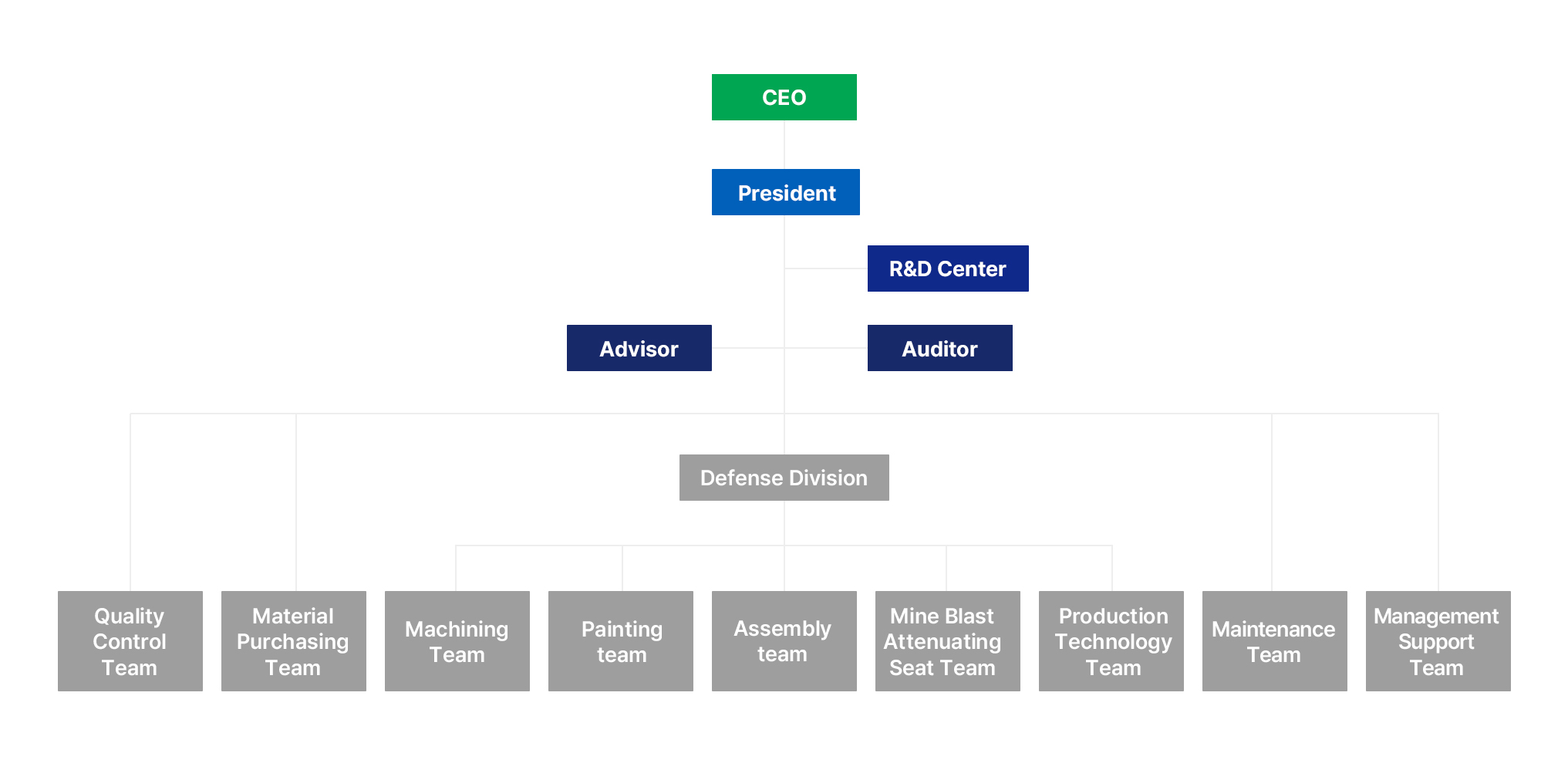 CEO

President

R&D Center

Advisor

Auditor

Defense Division

Quality Control Team

Material Purchasing Team

Machining Team

Painting team

Assembly team

Mine Blast Attenuating Seat Team

Production Technology Team

Maintenance Team

Management Support Team